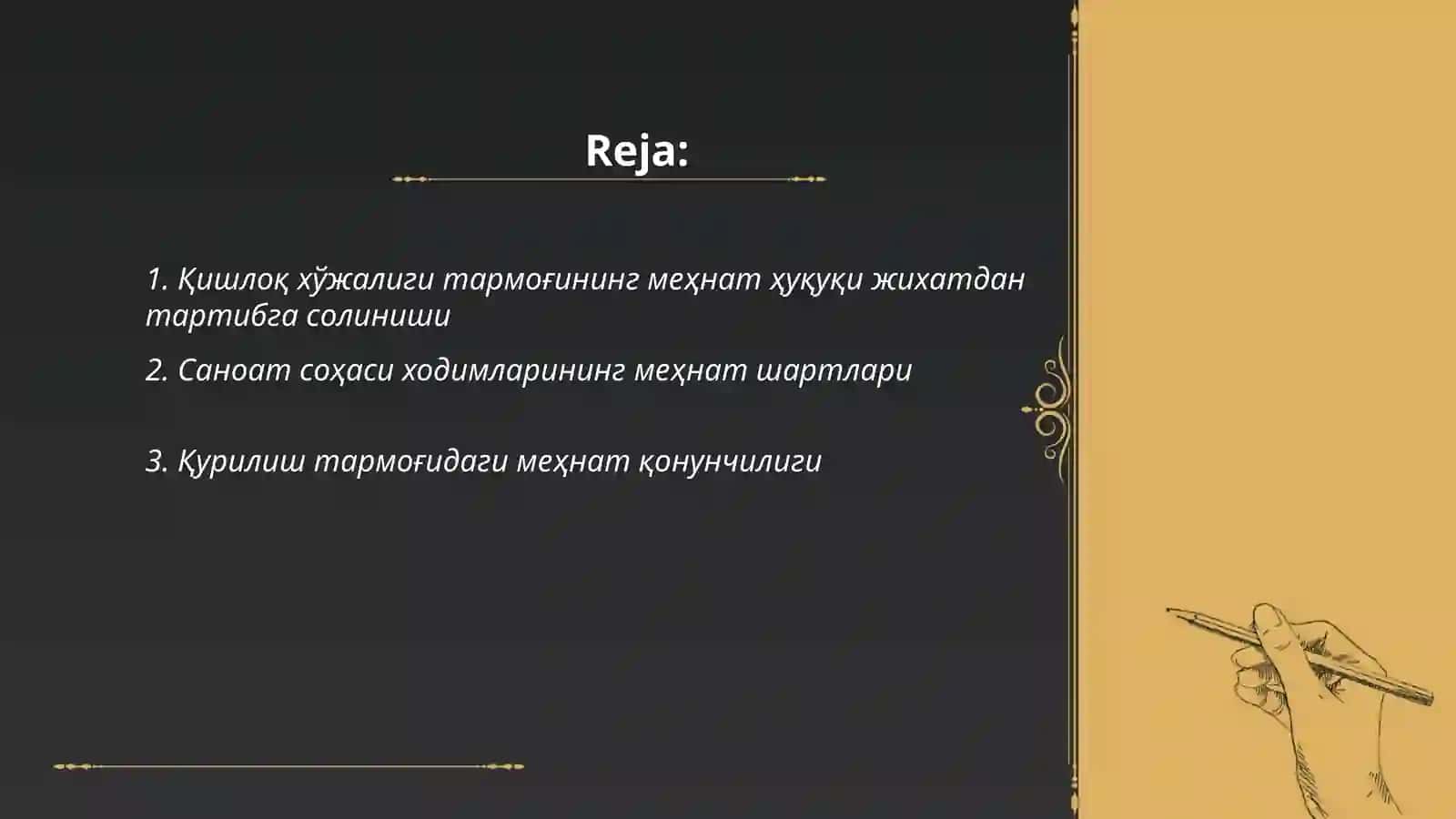 Reja:

1. Қишлоқ хўжалиги тармоғининг меҳнат ҳуқуқи жихатдан тартибга солиниши

2. Саноат соҳаси ходимларининг меҳнат шартлари

3. Қурилиш тармоғидаги меҳнат қонунчилиги